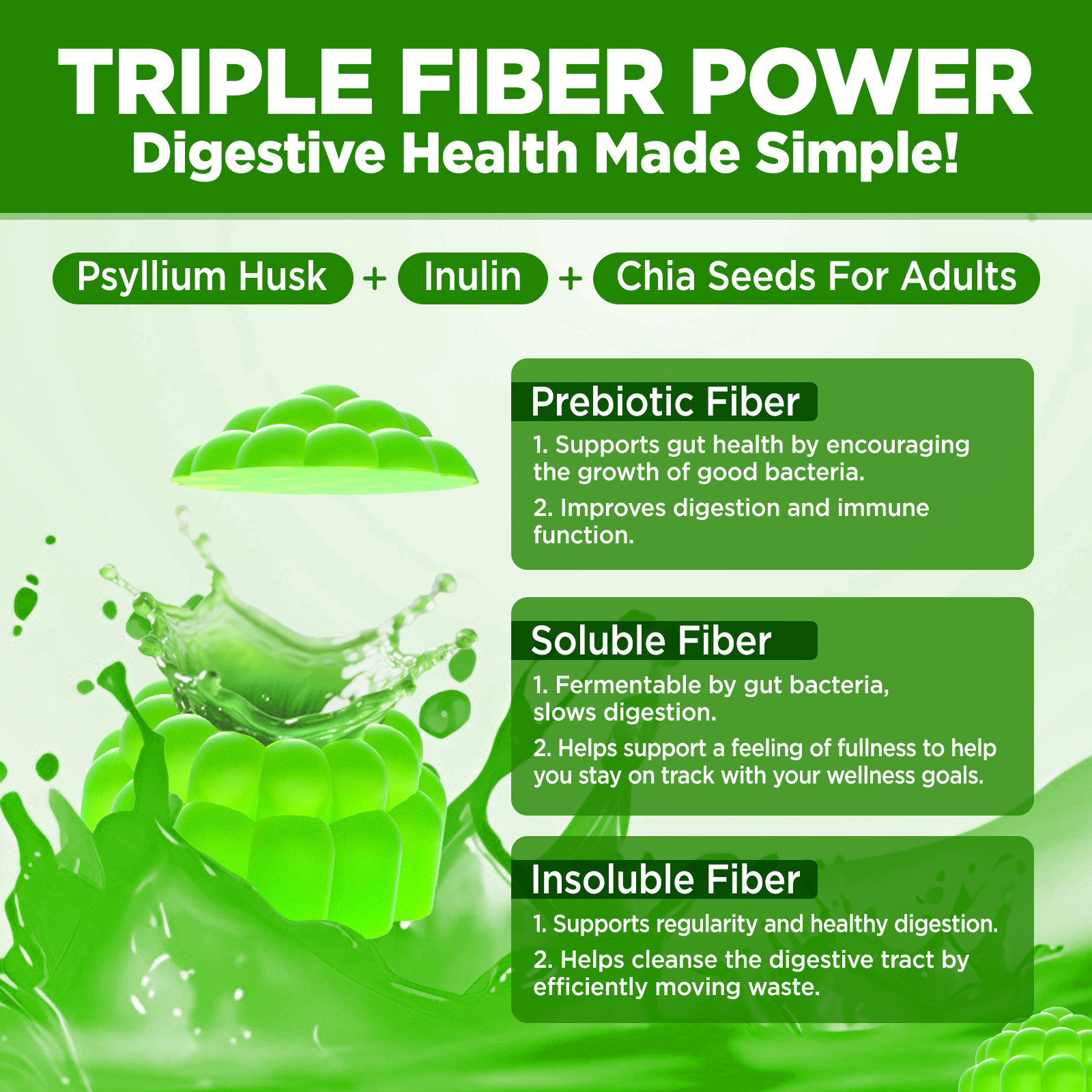 TRIPLE FIBER POWER
Digestive Health Made Simple!

Psyllium Husk + Inulin + Chia Seeds For Adults

Prebiotic Fiber
1. Supports gut health by encouraging the growth of good bacteria.
2. Improves digestion and immune function.

Soluble Fiber
1. Fermentable by gut bacteria, slows digestion.
2. Helps support a feeling of fullness to help you stay on track with your wellness goals.

Insoluble Fiber
1. Supports regularity and healthy digestion.
2. Helps cleanse the digestive tract by efficiently moving waste.